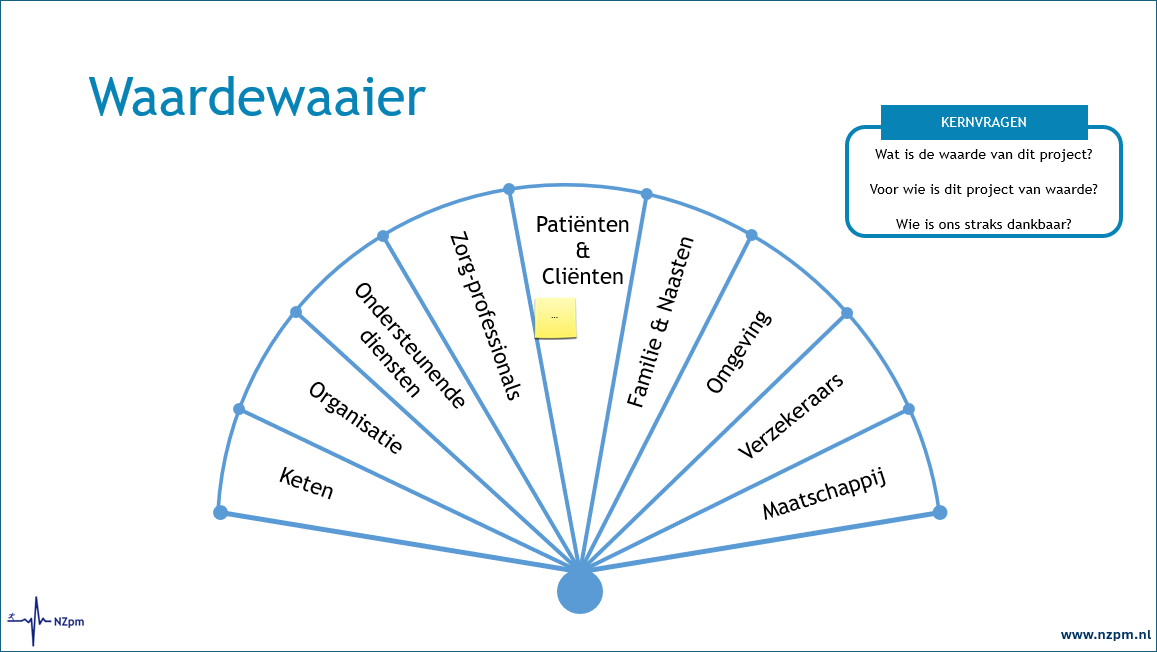 Waardewaaier

KERNVRAGEN

Wat is de waarde van dit project?

Voor wie is dit project van waarde?

Wie is ons straks dankbaar?

Keten

Organisatie

Ondersteunende diensten

Zorg-professionals

Patiënten & Cliënten

...

Familie & Naasten

Omgeving

Verzekeraars

Maatschappij

NZpm

www.nzpm.nl